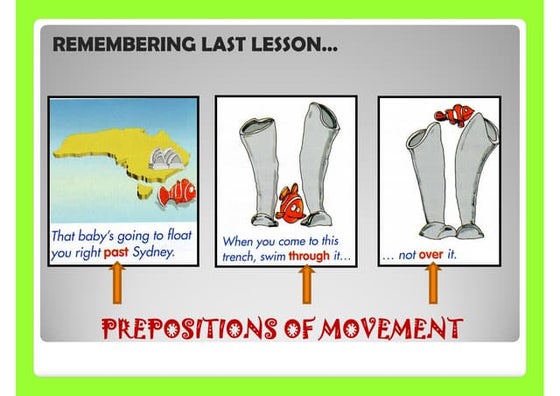 REMEMBERING LAST LESSON...

That baby's going to float you right past Sydney.

When you come to this trench, swim through it...

... not over it.

PREPOSITIONS OF MOVEMENT